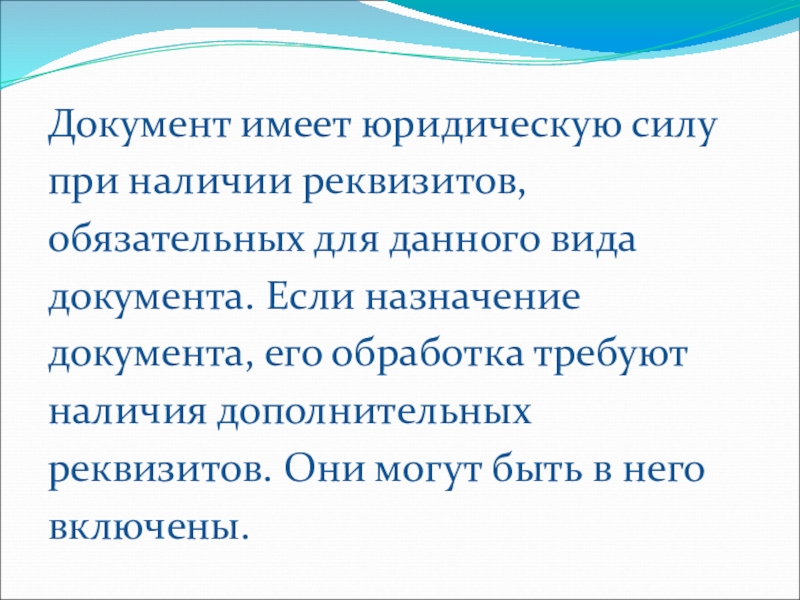 Документ имеет юридическую силу при наличии реквизитов, обязательных для данного вида документа. Если назначение документа, его обработка требуют наличия дополнительных реквизитов. Они могут быть в него включены.